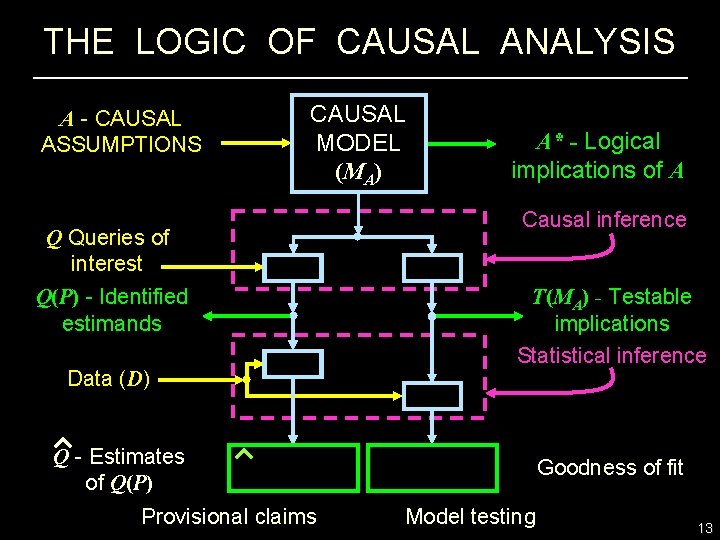 THE LOGIC OF CAUSAL ANALYSIS

$A$ - CAUSAL ASSUMPTIONS

CAUSAL MODEL $(M_A)$

$A^*$ - Logical implications of $A$

Causal inference

$Q$ Queries of interest

$Q(P)$ - Identified estimands

$T(M_A)$ - Testable implications

Statistical inference

Data $(D)$

$\hat{Q}$ - Estimates of $Q(P)$

^

Goodness of fit

Provisional claims

Model testing

13